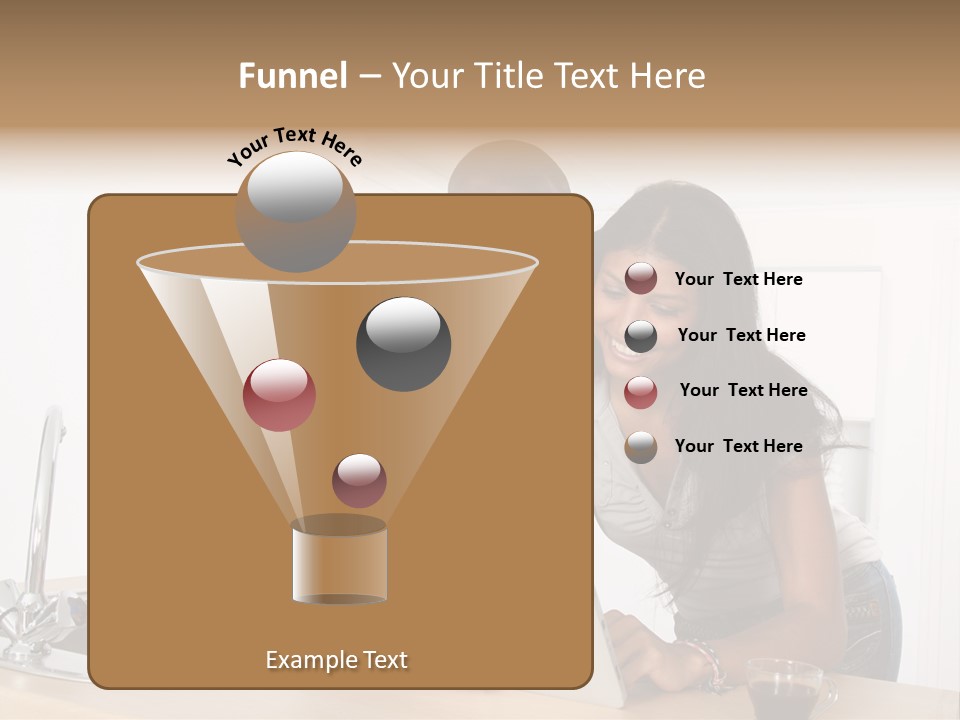 Funnel – Your Title Text Here

Your Text Here

Your Text Here

Your Text Here

Your Text Here

Your Text Here

Example Text